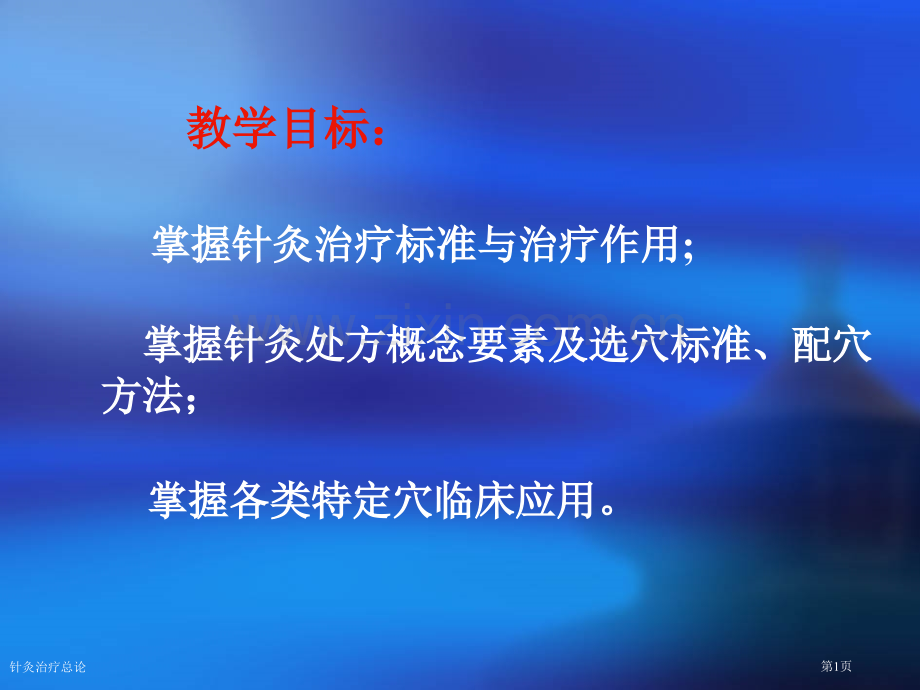 教学目标：

掌握针灸治疗标准与治疗作用；

掌握针灸处方概念要素及选穴标准、配穴方法；

掌握各类特定穴临床应用。

针灸治疗总论

第1页

www.zixin.com.cn